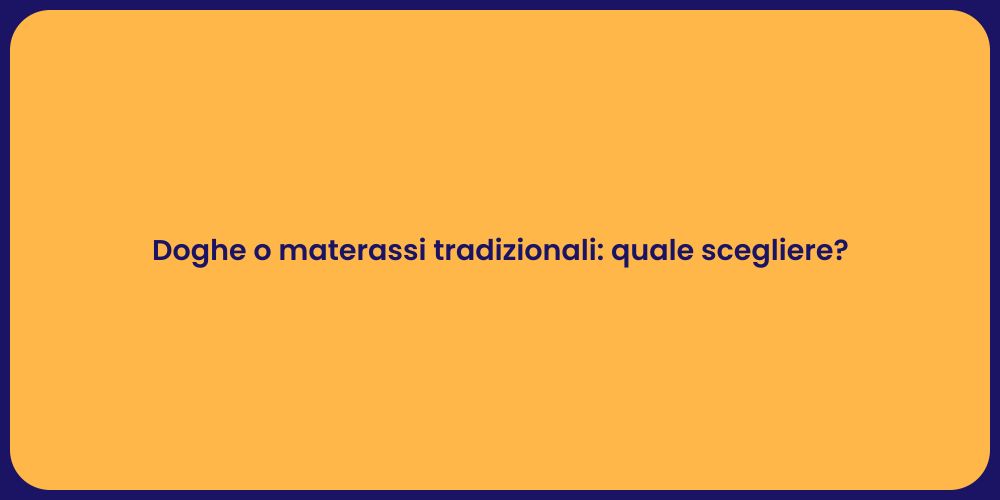 Doghe o materassi tradizionali: quale scegliere?